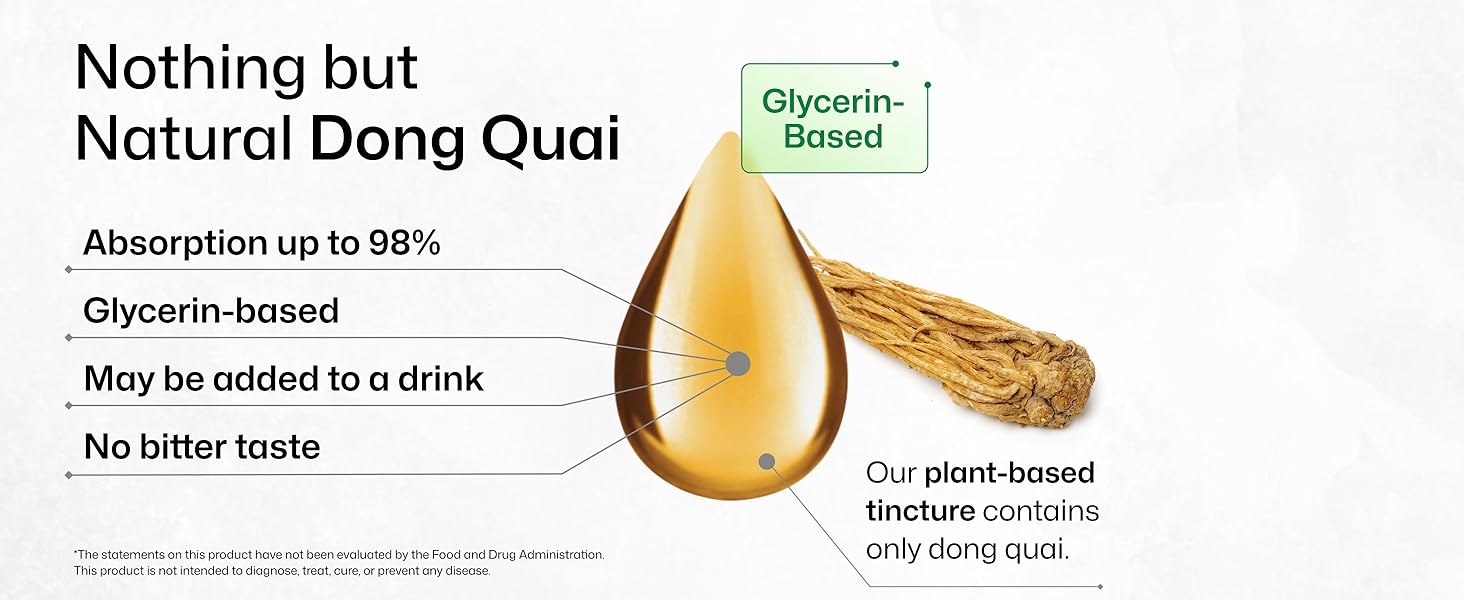 Nothing but Natural Dong Quai

Glycerin-Based

Absorption up to 98%

Glycerin-based

May be added to a drink

No bitter taste

Our plant-based tincture contains only dong quai.

*The statements on this product have not been evaluated by the Food and Drug Administration. This product is not intended to diagnose, treat, cure, or prevent any disease.